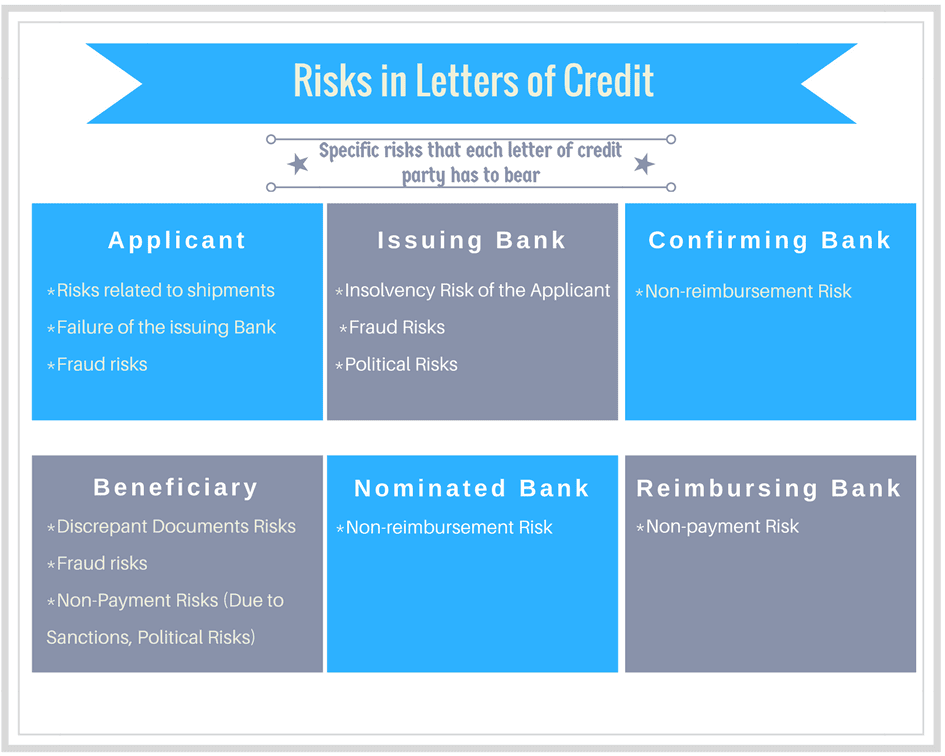 Risks in Letters of Credit

Specific risks that each letter of credit party has to bear

Applicant

*Risks related to shipments

*Failure of the issuing Bank

*Fraud risks

Issuing Bank

*Insolvency Risk of the Applicant

*Fraud Risks

*Political Risks

Confirming Bank

*Non-reimbursement Risk

Beneficiary

*Discrepant Documents Risks

*Fraud risks

*Non-Payment Risks (Due to Sanctions, Political Risks)

Nominated Bank

*Non-reimbursement Risk

Reimbursing Bank

*Non-payment Risk